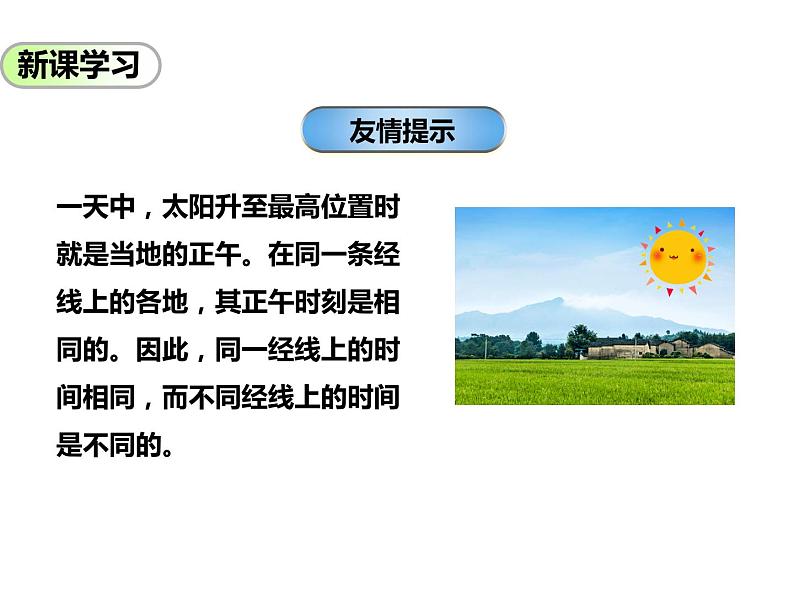 新课学习

友情提示

一天中，太阳升至最高位置时就是当地的正午。在同一条经线上的各地，其正午时刻是相同的。因此，同一经线上的时间相同，而不同经线上的时间是不同的。